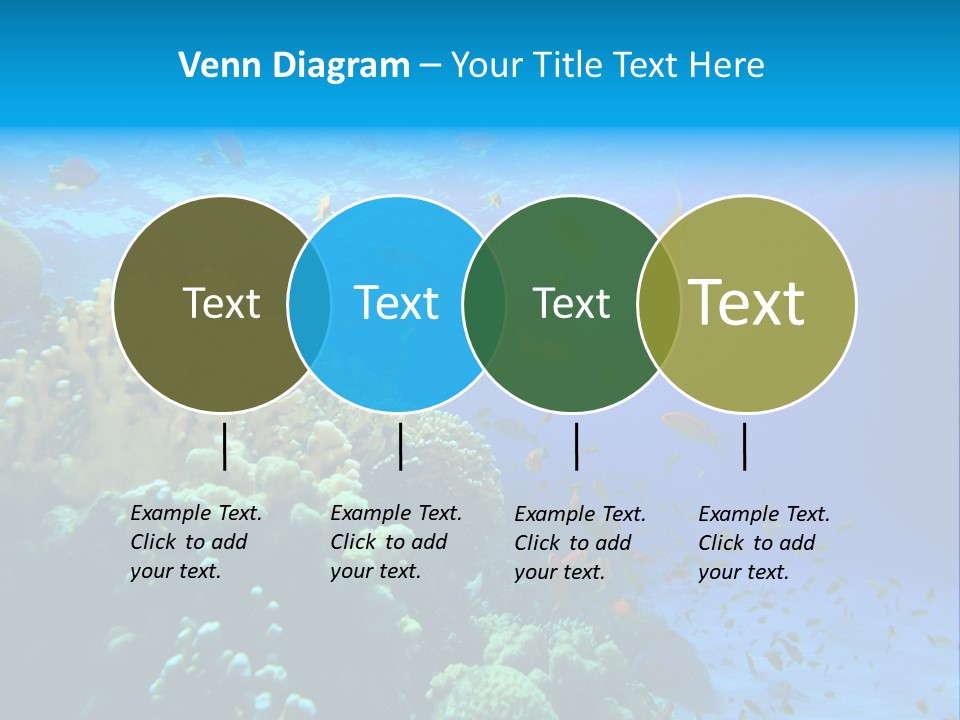 Venn Diagram – Your Title Text Here

Text

Text

Text

Text

Example Text. Click to add your text.

Example Text. Click to add your text.

Example Text. Click to add your text.

Example Text. Click to add your text.